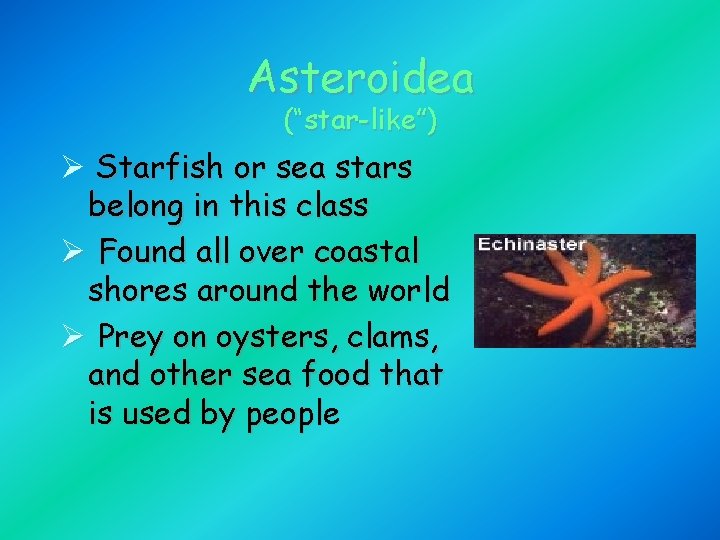 Asteroidea
("star-like")

➢ Starfish or sea stars belong in this class

➢ Found all over coastal shores around the world

➢ Prey on oysters, clams, and other sea food that is used by people

Echinaster